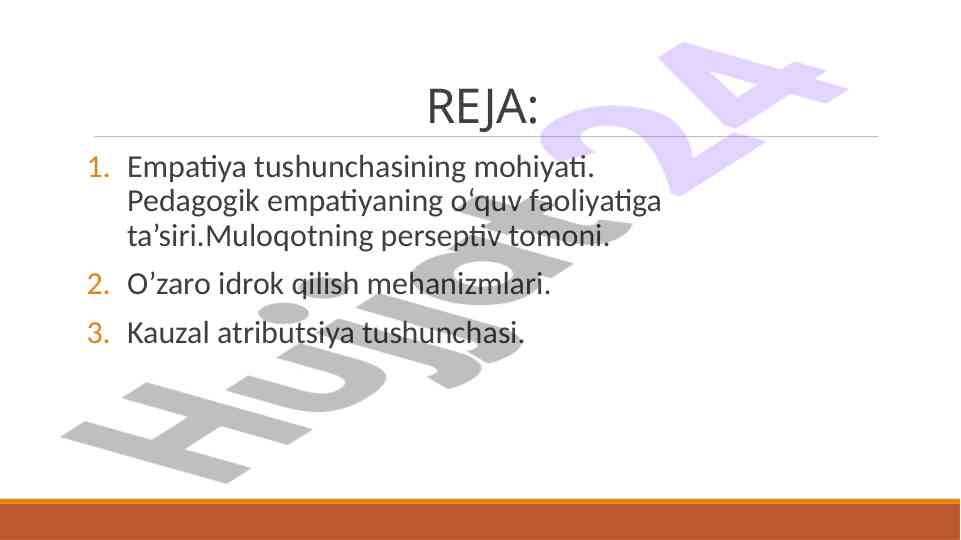 REJA:

1. Empatiya tushunchasining mohiyati. Pedagogik empatiyaning o‘quv faoliyatiga ta’siri.Muloqotning perseptiv tomoni.
2. O’zaro idrok qilish mehanizmlari.
3. Kauzal atributsiya tushunchasi.

Hujjat24